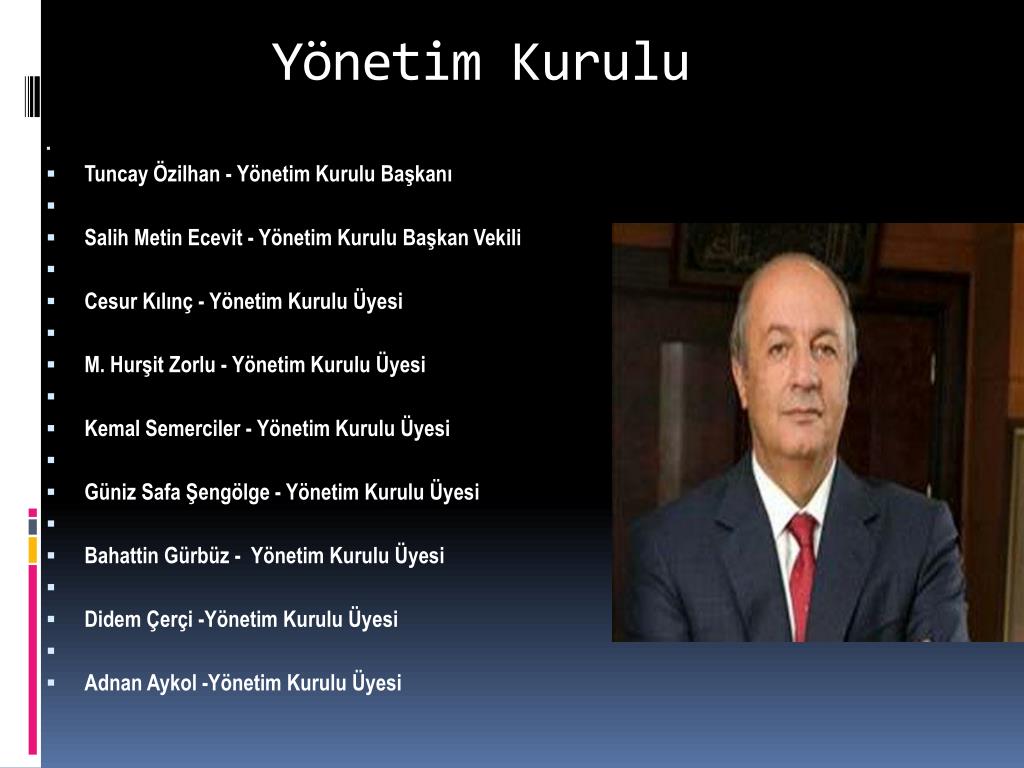 Yönetim Kurulu

Tuncay Özilhan - Yönetim Kurulu Başkanı

Salih Metin Ecevit - Yönetim Kurulu Başkan Vekili

Cesur Kılınç - Yönetim Kurulu Üyesi

M. Hurşit Zorlu - Yönetim Kurulu Üyesi

Kemal Semerciler - Yönetim Kurulu Üyesi

Güniz Safa Şengölge - Yönetim Kurulu Üyesi

Bahattin Gürbüz - Yönetim Kurulu Üyesi

Didem Çerçi -Yönetim Kurulu Üyesi

Adnan Aykol -Yönetim Kurulu Üyesi